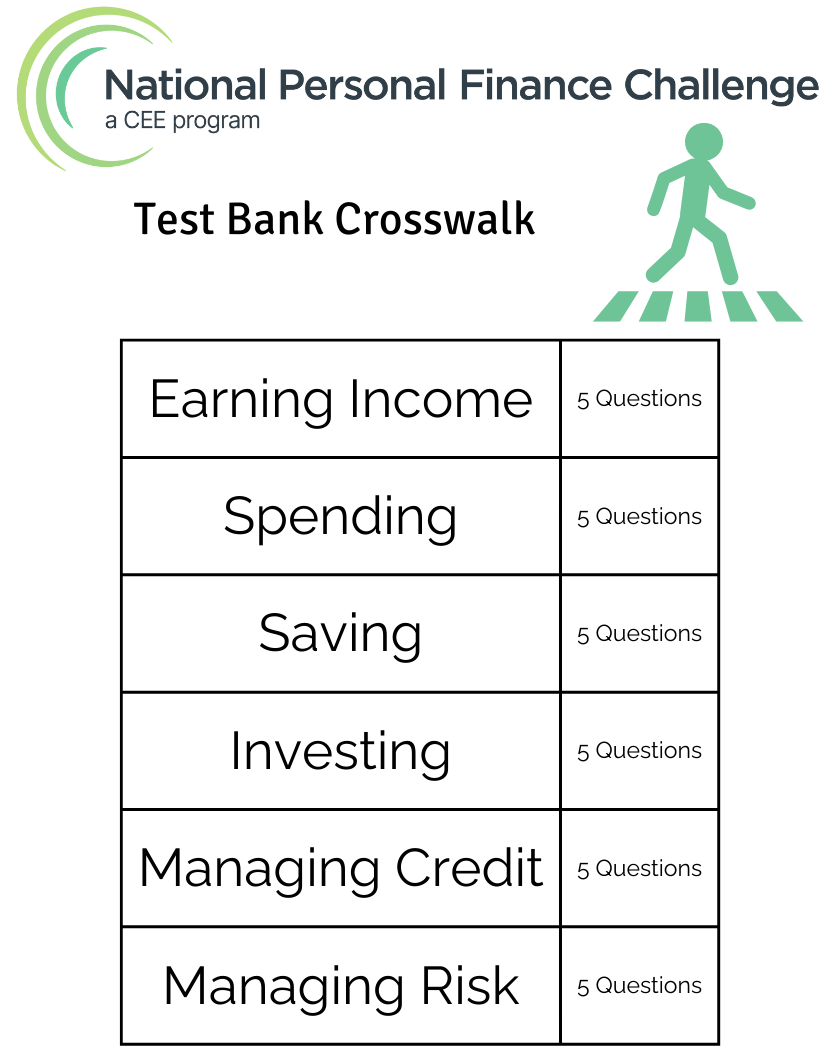 National Personal Finance Challenge
a CEE program

Test Bank Crosswalk

| Earning Income | 5 Questions |
|---|---|
| Spending | 5 Questions |
| Saving | 5 Questions |
| Investing | 5 Questions |
| Managing Credit | 5 Questions |
| Managing Risk | 5 Questions |